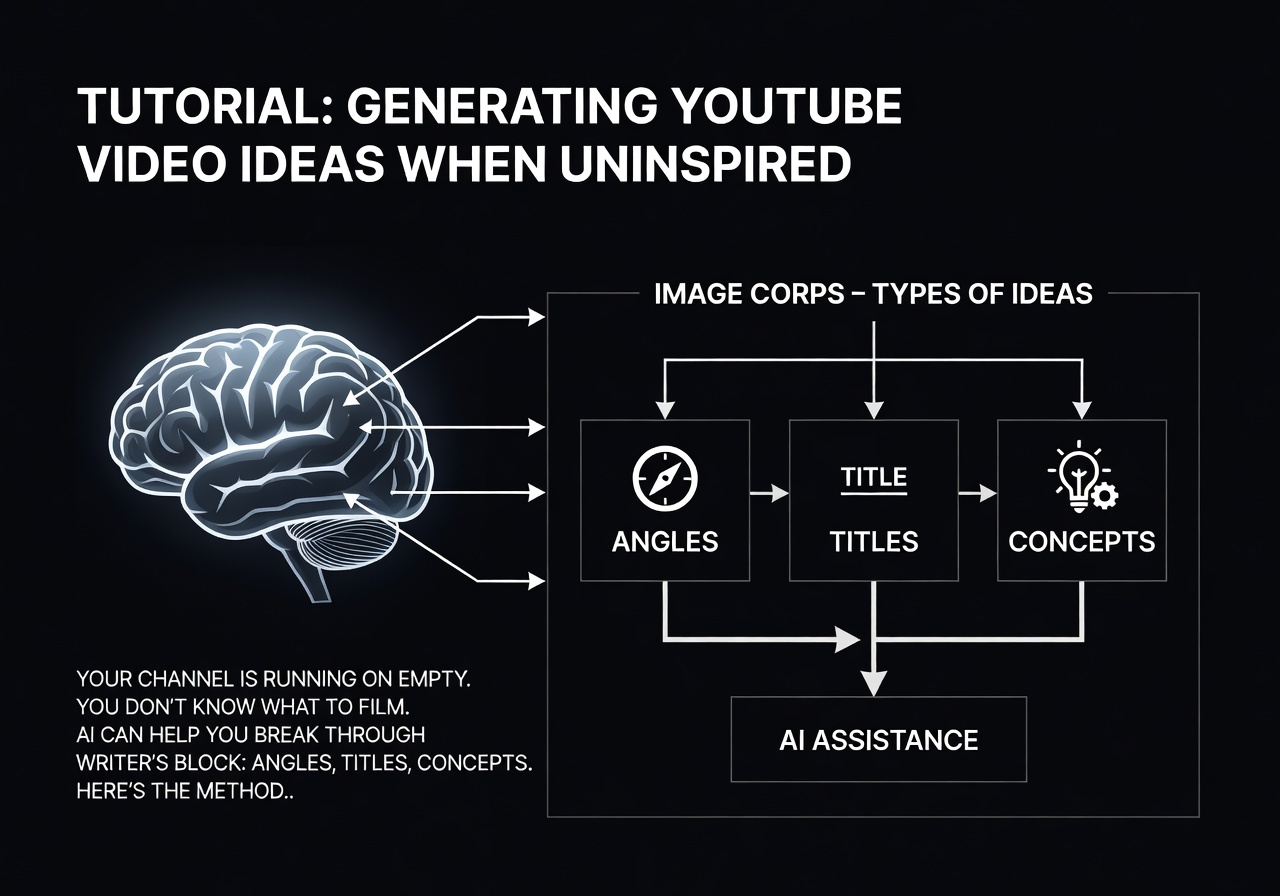 TUTORIAL: GENERATING YOUTUBE VIDEO IDEAS WHEN UNINSPIRED

IMAGE CORPS – TYPES OF IDEAS

ANGLES

TITLE

TITLES

CONCEPTS

AI ASSISTANCE

YOUR CHANNEL IS RUNNING ON EMPTY.
YOU DON'T KNOW WHAT TO FILM.
AI CAN HELP YOU BREAK THROUGH WRITER'S BLOCK: ANGLES, TITLES, CONCEPTS.
HERE'S THE METHOD..